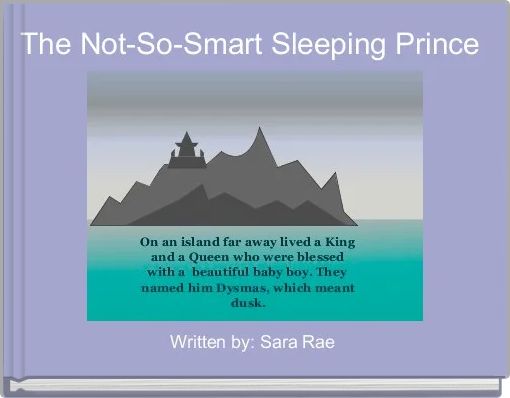 The Not-So-Smart Sleeping Prince

On an island far away lived a King and a Queen who were blessed with a beautiful baby boy. They named him Dysmas, which meant dusk.

Written by: Sara Rae